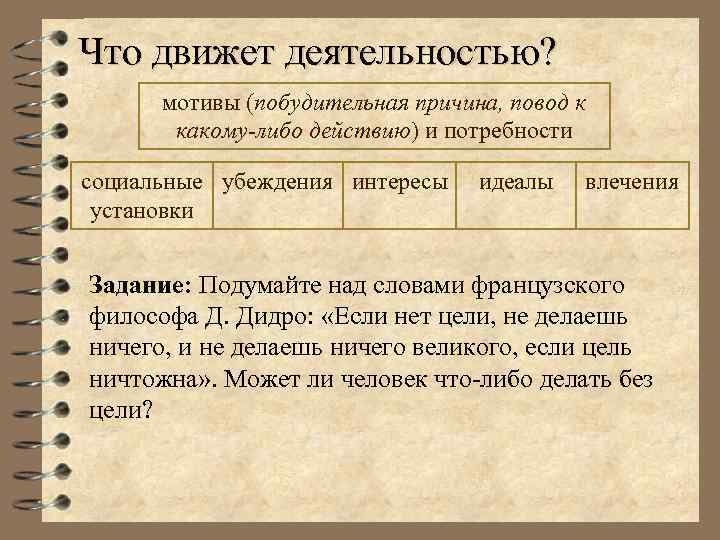 Что движет деятельностью?

мотивы (побудительная причина, повод к какому-либо действию) и потребности

| социальные установки | убеждения | интересы | идеалы | влечения |
|---|---|---|---|---|

Задание: Подумайте над словами французского философа Д. Дидро: «Если нет цели, не делаешь ничего, и не делаешь ничего великого, если цель ничтожна». Может ли человек что-либо делать без цели?